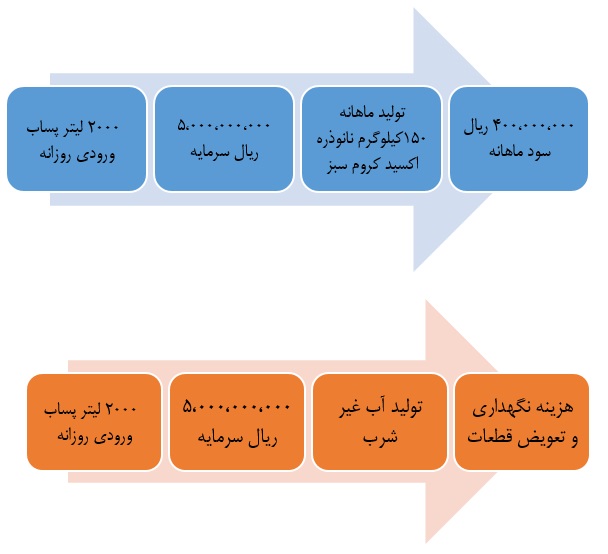 ۲۰۰۰ لیتر پساب ورودی روزانه

۵،۰۰۰،۰۰۰،۰۰۰ ریال سرمایه

تولید ماهانه ۱۵۰کیلوگرم نانوذره اکسید کروم سبز

۴۰۰،۰۰۰،۰۰۰ ریال سود ماهانه

۲۰۰۰ لیتر پساب ورودی روزانه

۵،۰۰۰،۰۰۰،۰۰۰ ریال سرمایه

تولید آب غیر شرب

هزینه نگهداری و تعویض قطعات